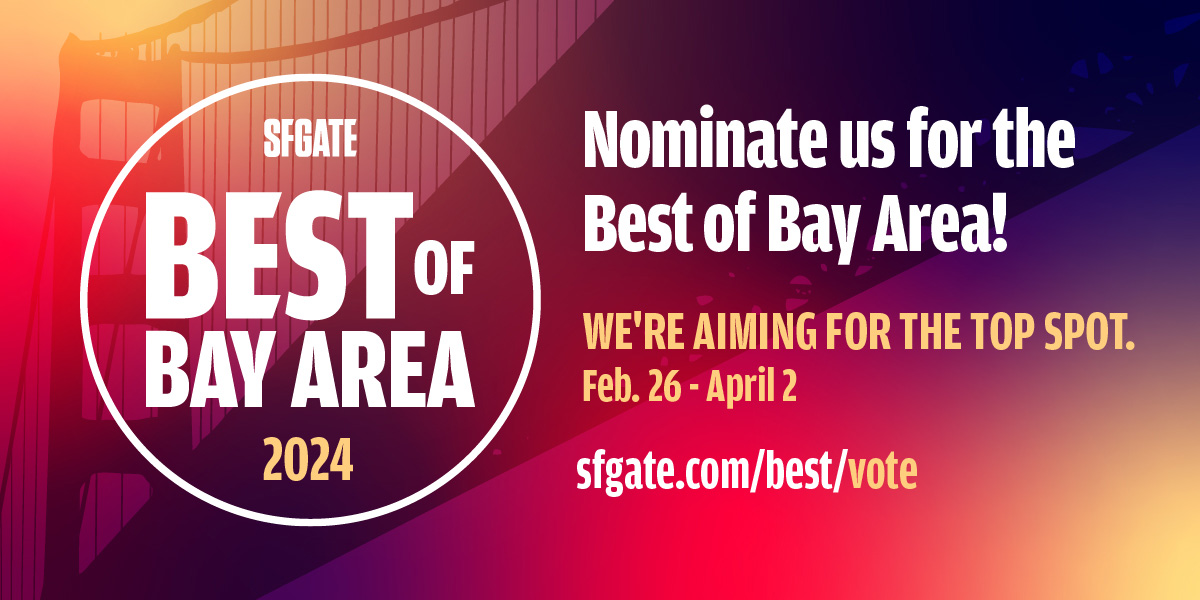 SFGATE
BEST OF
BAY AREA
2024

Nominate us for the Best of Bay Area!

WE'RE AIMING FOR THE TOP SPOT.
Feb. 26 - April 2

sfgate.com/best/vote